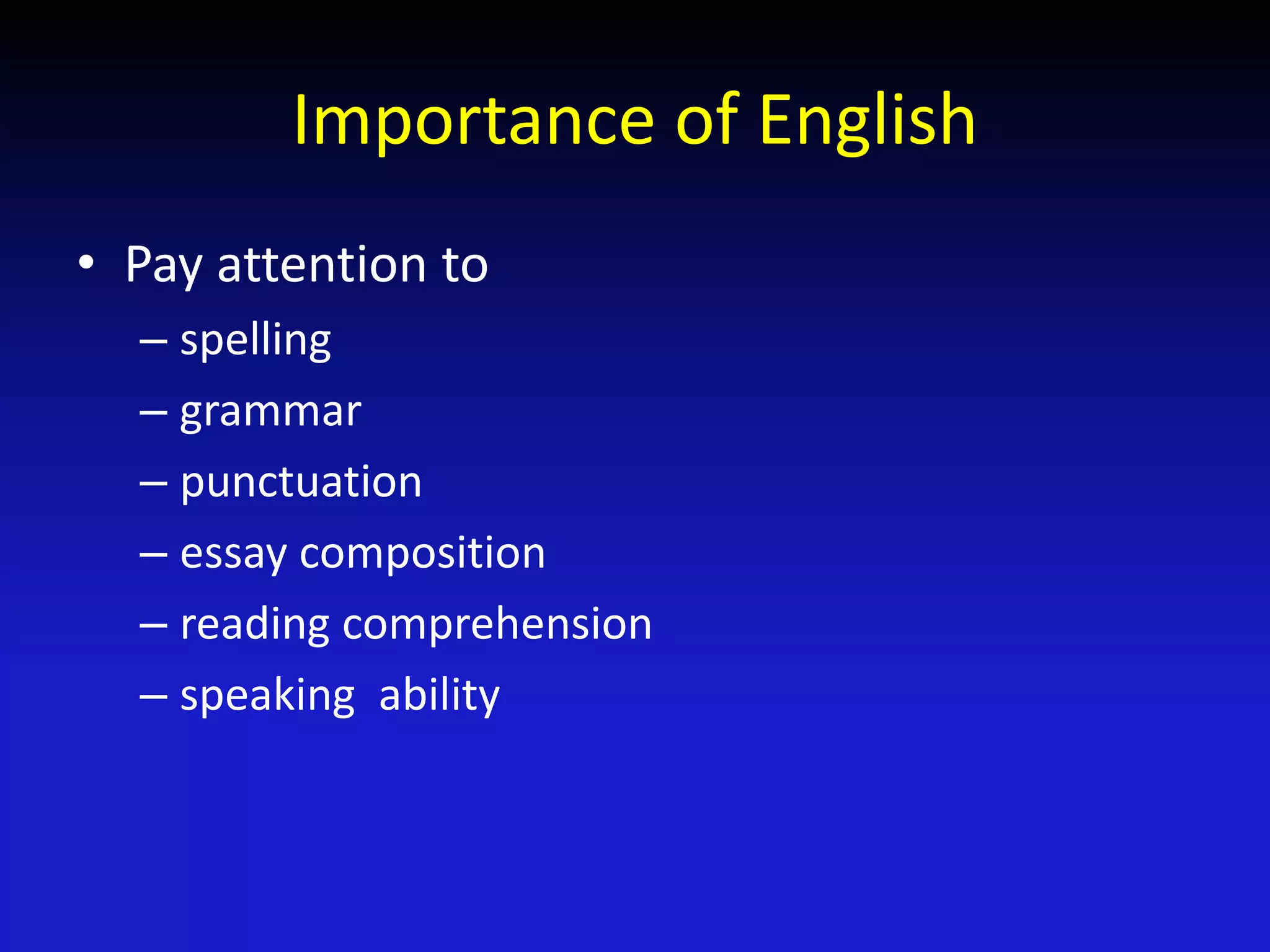 Importance of English

• Pay attention to
  – spelling
  – grammar
  – punctuation
  – essay composition
  – reading comprehension
  – speaking ability